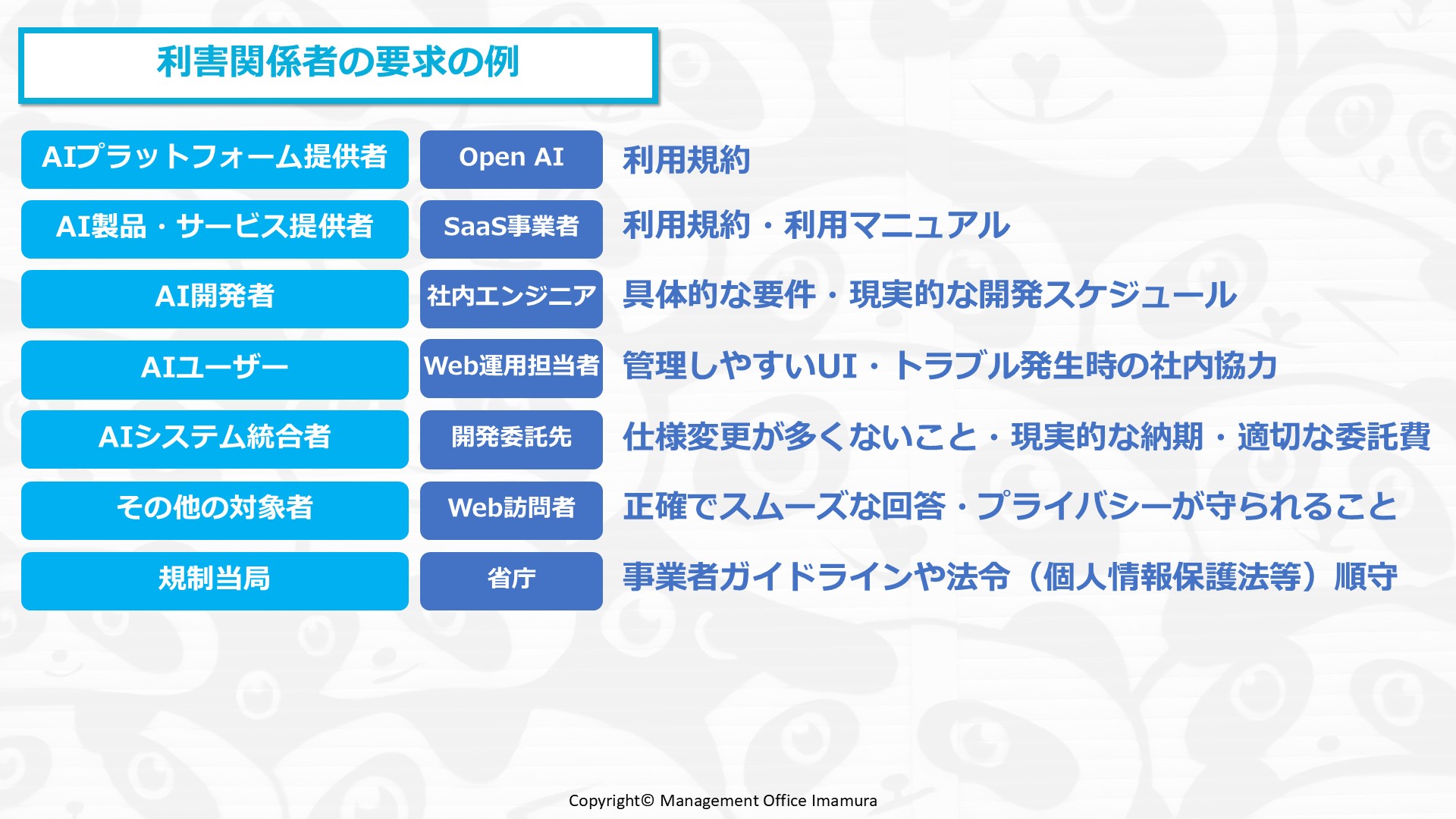 利害関係者の要求の例

| AIプラットフォーム提供者 | Open AI | 利用規約 |
|---|---|---|
| AI製品・サービス提供者 | SaaS事業者 | 利用規約・利用マニュアル |
| AI開発者 | 社内エンジニア | 具体的な要件・現実的な開発スケジュール |
| AIユーザー | Web運用担当者 | 管理しやすいUI・トラブル発生時の社内協力 |
| AIシステム統合者 | 開発委託先 | 仕様変更が多くないこと・現実的な納期・適切な委託費 |
| その他の対象者 | Web訪問者 | 正確でスムーズな回答・プライバシーが守られること |
| 規制当局 | 省庁 | 事業者ガイドラインや法令（個人情報保護法等）順守 |

Copyright© Management Office Imamura